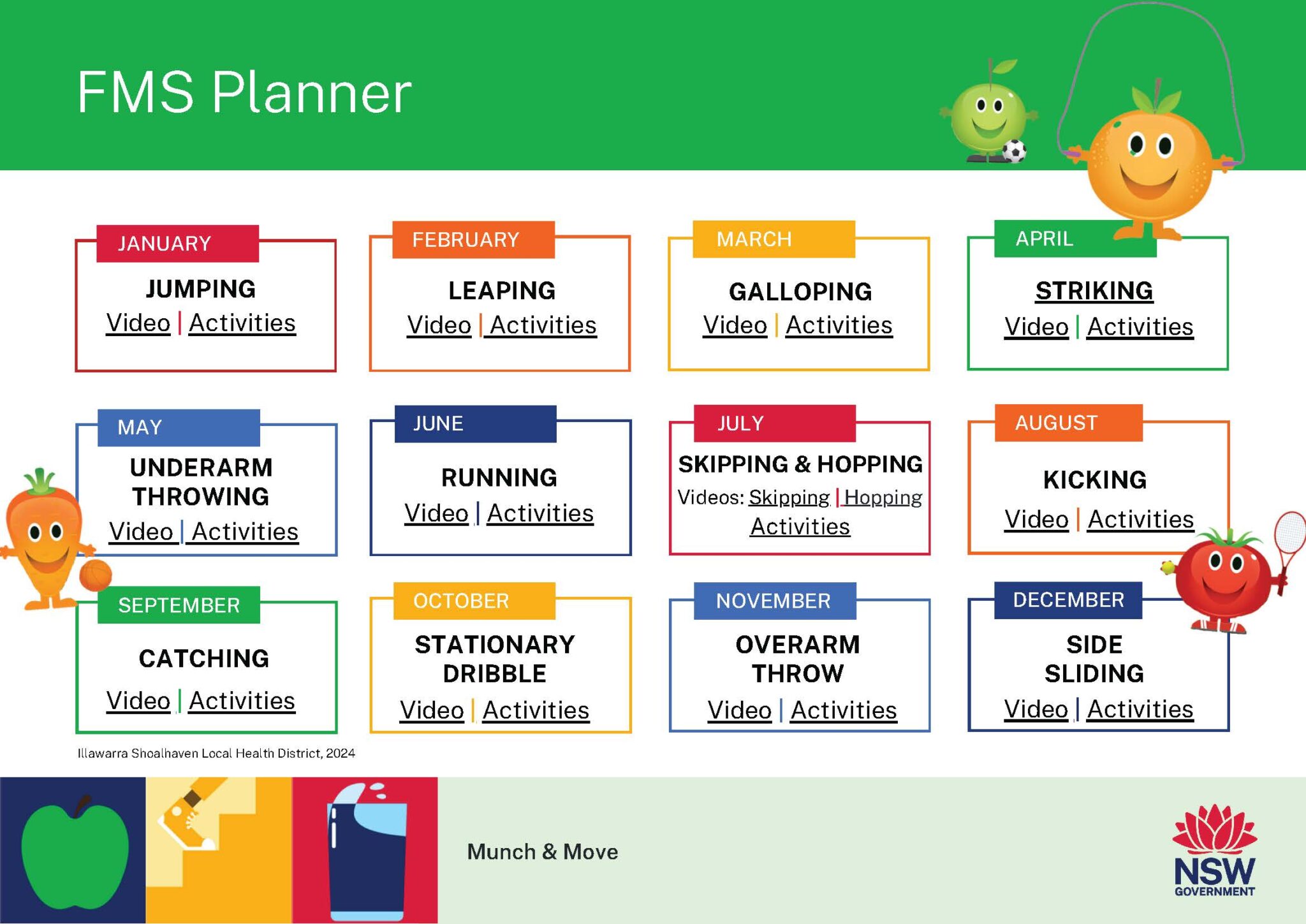 FMS Planner

JANUARY
JUMPING
Video | Activities

FEBRUARY
LEAPING
Video | Activities

MARCH
GALLOPING
Video | Activities

APRIL
STRIKING
Video | Activities

MAY
UNDERARM THROWING
Video | Activities

JUNE
RUNNING
Video | Activities

JULY
SKIPPING & HOPPING
Videos: Skipping | Hopping
Activities

AUGUST
KICKING
Video | Activities

SEPTEMBER
CATCHING
Video | Activities

OCTOBER
STATIONARY DRIBBLE
Video | Activities

NOVEMBER
OVERARM THROW
Video | Activities

DECEMBER
SIDE SLIDING
Video | Activities

Illawarra Shoalhaven Local Health District, 2024

Munch & Move

NSW GOVERNMENT